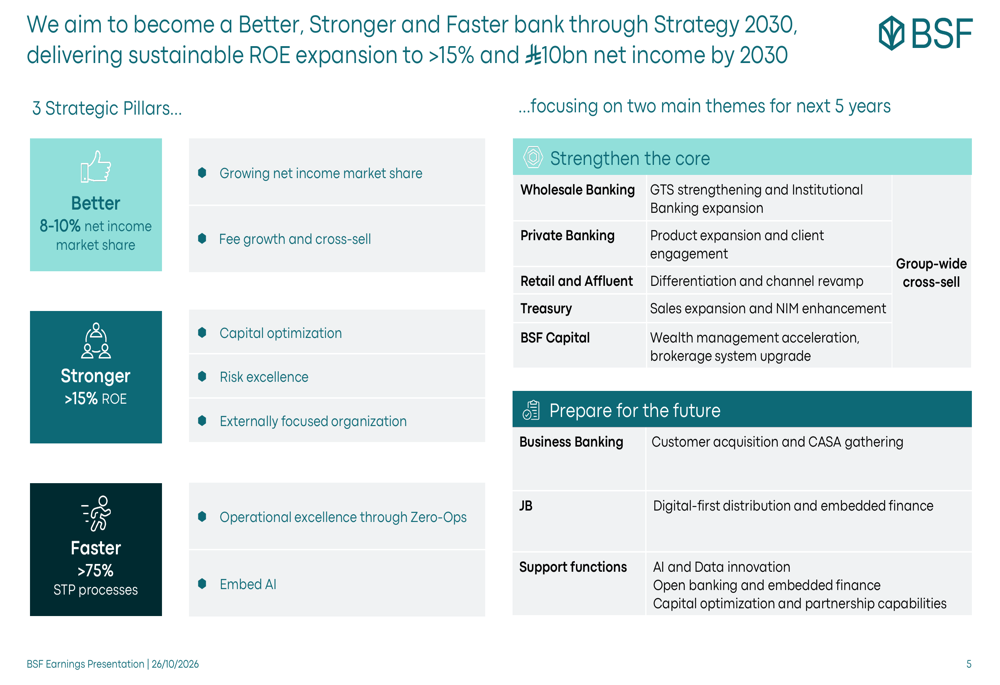 We aim to become a Better, Stronger and Faster bank through Strategy 2030, delivering sustainable ROE expansion to >15% and ⃁10bn net income by 2030

BSF

3 Strategic Pillars...

Better
8-10% net income market share

• Growing net income market share
• Fee growth and cross-sell

Stronger
>15% ROE

• Capital optimization
• Risk excellence
• Externally focused organization

Faster
>75%
STP processes

• Operational excellence through Zero-Ops
• Embed AI

...focusing on two main themes for next 5 years

Strengthen the core

| Wholesale Banking | GTS strengthening and Institutional Banking expansion | Group-wide cross-sell |
|---|---|---|
| Private Banking | Product expansion and client engagement | |
| Retail and Affluent | Differentiation and channel revamp | |
| Treasury | Sales expansion and NIM enhancement | |
| BSF Capital | Wealth management acceleration, brokerage system upgrade | |

Prepare for the future

| Business Banking | Customer acquisition and CASA gathering |
|---|---|
| JB | Digital-first distribution and embedded finance |
| Support functions | AI and Data innovation Open banking and embedded finance Capital optimization and partnership capabilities |

BSF Earnings Presentation | 26/10/2026

5